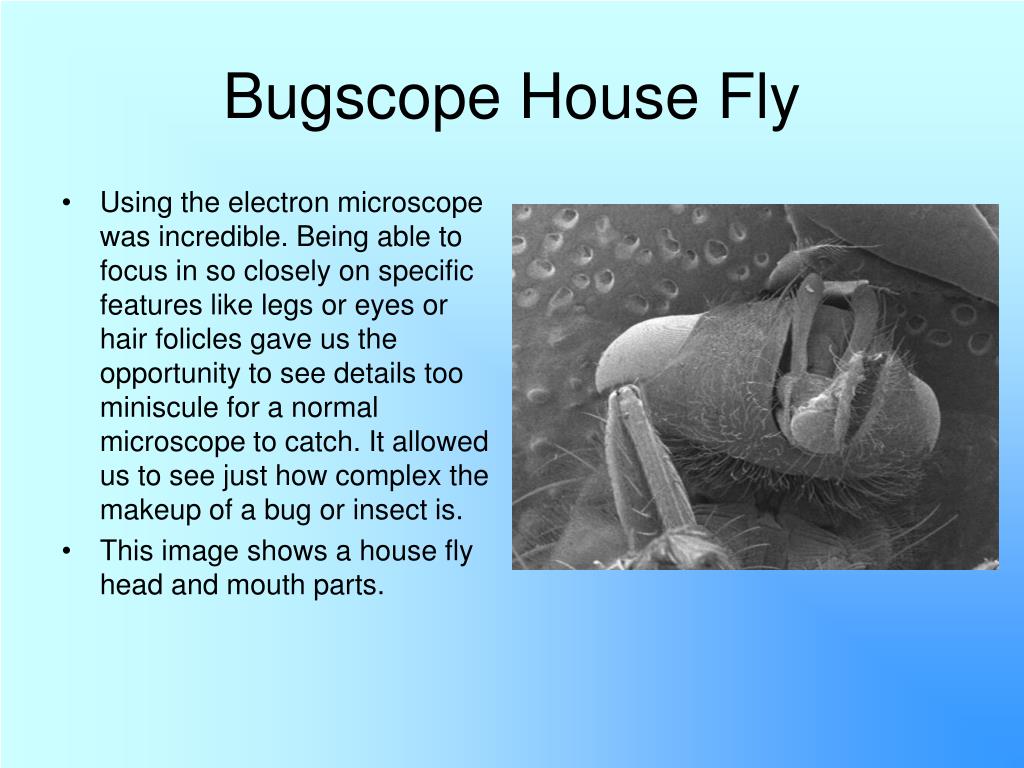 Bugscope House Fly

• Using the electron microscope was incredible. Being able to focus in so closely on specific features like legs or eyes or hair folicles gave us the opportunity to see details too miniscule for a normal microscope to catch. It allowed us to see just how complex the makeup of a bug or insect is.
• This image shows a house fly head and mouth parts.